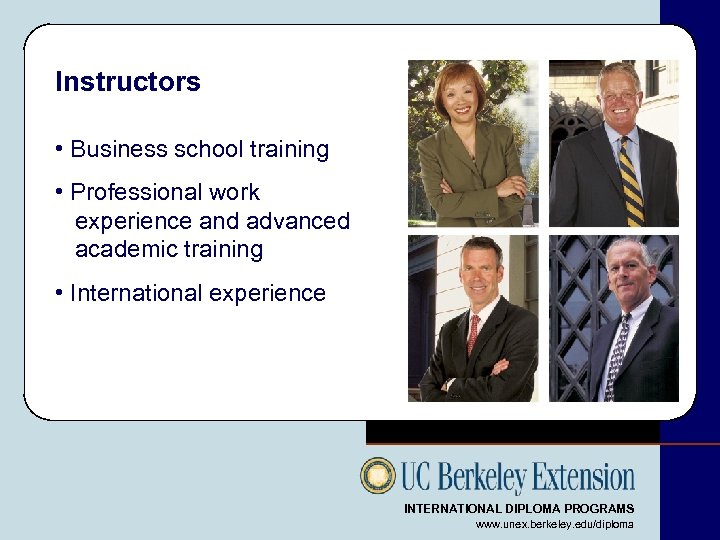 Instructors

• Business school training

• Professional work experience and advanced academic training

• International experience

UC Berkeley Extension

INTERNATIONAL DIPLOMA PROGRAMS

www.unex.berkeley.edu/diploma